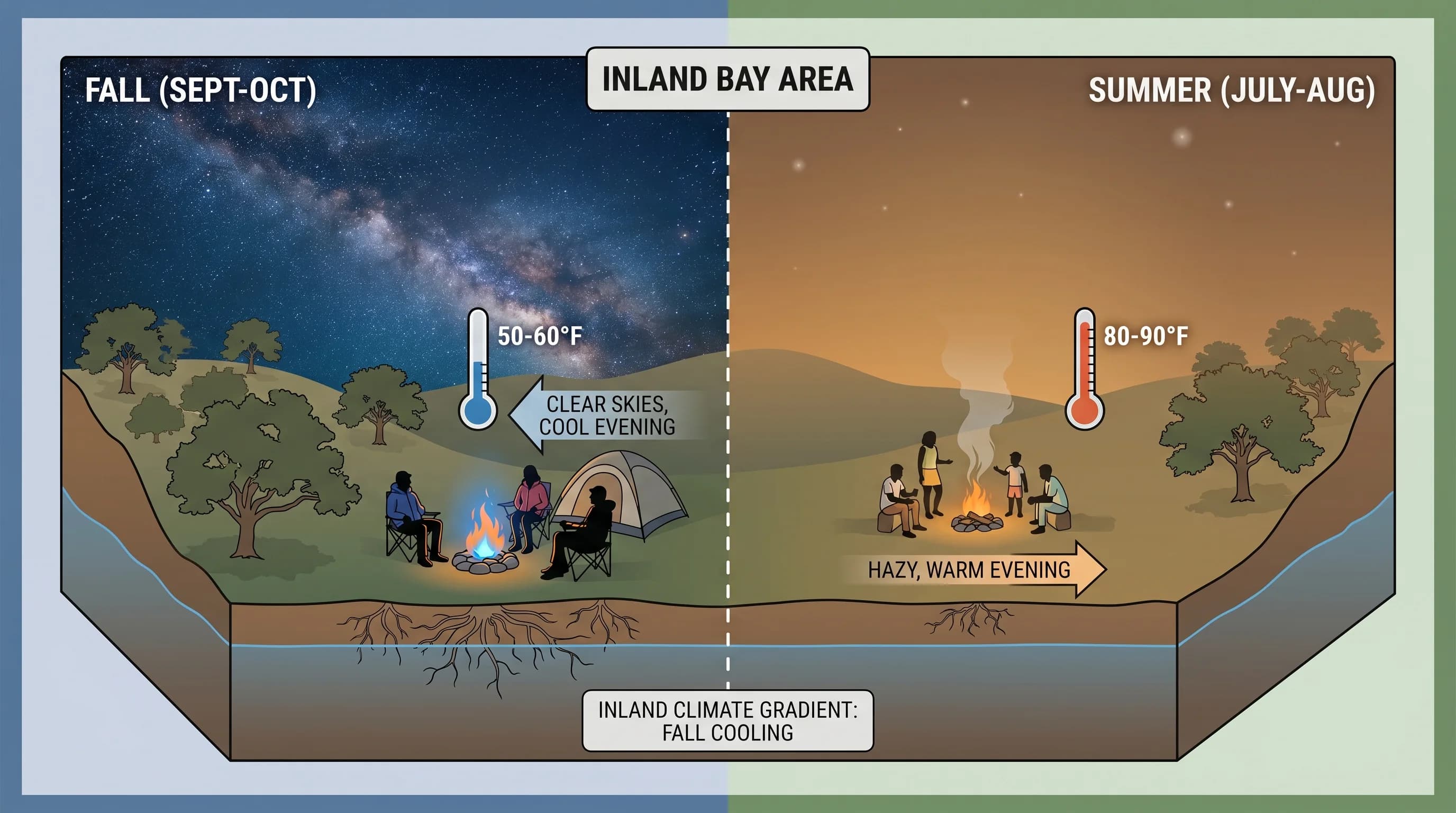 INLAND BAY AREA

FALL (SEPT-OCT)

SUMMER (JULY-AUG)

50-60°F

CLEAR SKIES, COOL EVENING

80-90°F

HAZY, WARM EVENING

INLAND CLIMATE GRADIENT: FALL COOLING